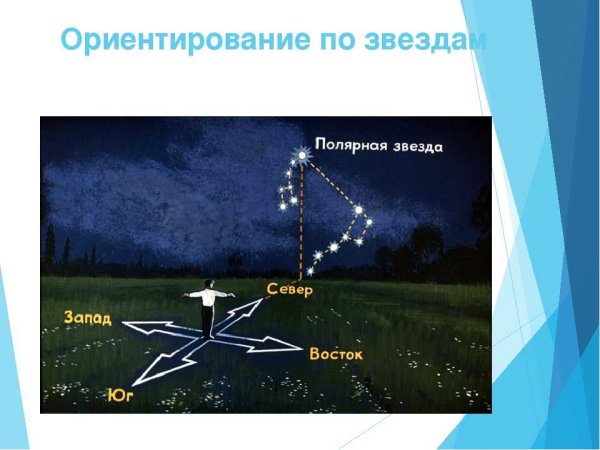 Ориентирование по звездам

Полярная звезда

Север

Запад

Восток

Юг